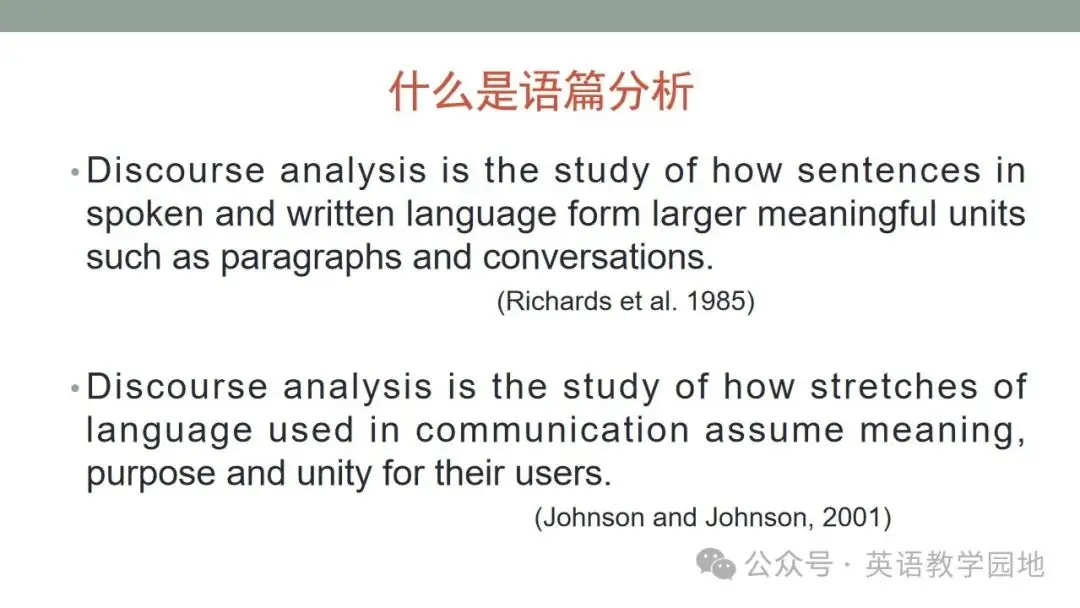 什么是语篇分析

• Discourse analysis is the study of how sentences in spoken and written language form larger meaningful units such as paragraphs and conversations.

(Richards et al. 1985)

• Discourse analysis is the study of how stretches of language used in communication assume meaning, purpose and unity for their users.

(Johnson and Johnson, 2001)

公众号 · 英语教学园地